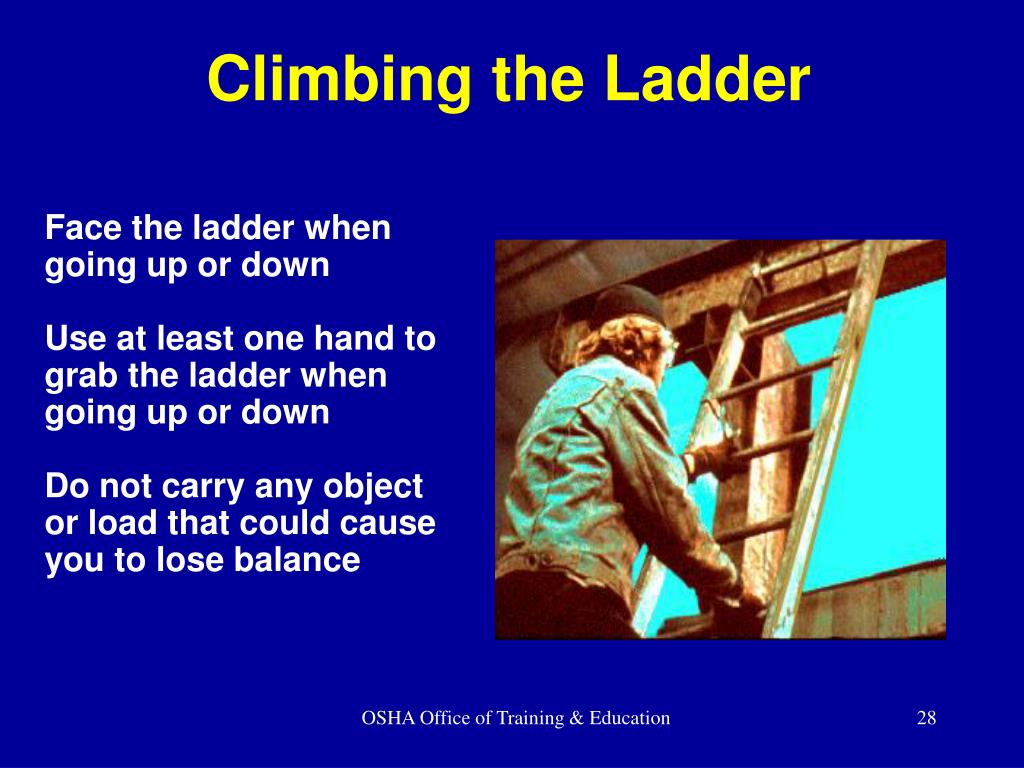 Climbing the Ladder

Face the ladder when going up or down

Use at least one hand to grab the ladder when going up or down

Do not carry any object or load that could cause you to lose balance

OSHA Office of Training & Education

28